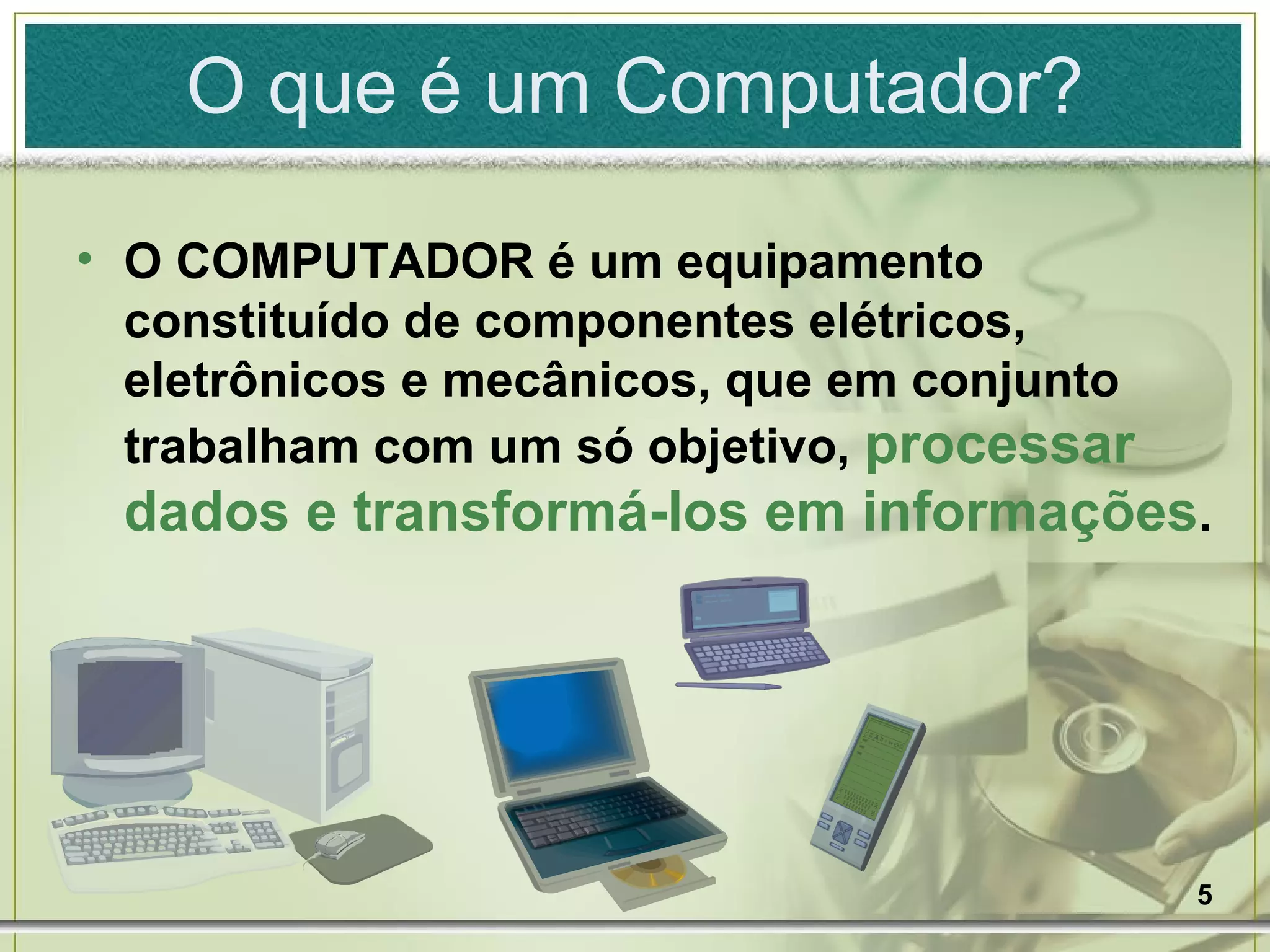 O que é um Computador?

• O COMPUTADOR é um equipamento constituído de componentes elétricos, eletrônicos e mecânicos, que em conjunto trabalham com um só objetivo, processar dados e transformá-los em informações.

5